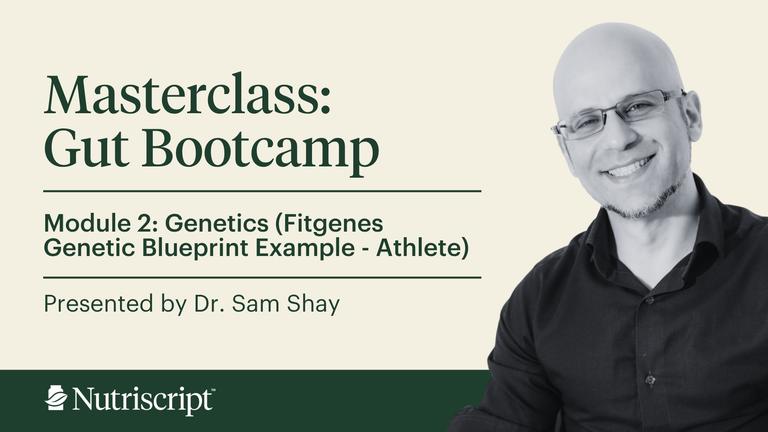 Masterclass: Gut Bootcamp

Module 2: Genetics (Fitgenes Genetic Blueprint Example - Athlete)

Presented by Dr. Sam Shay

Nutriscript™